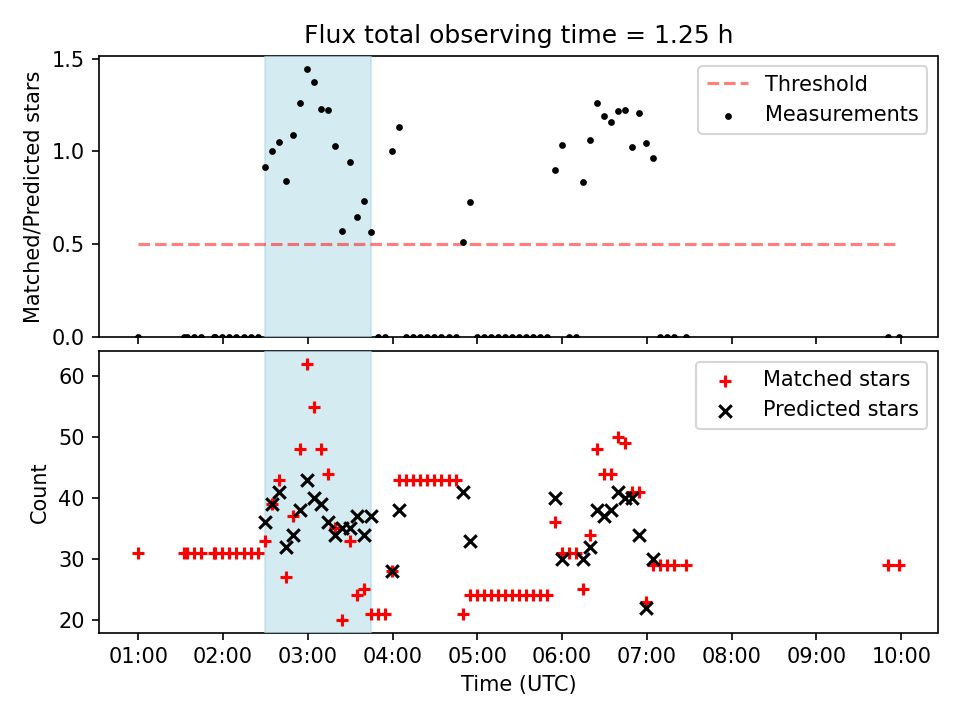 Flux total observing time = 1.25 h

Matched/Predicted stars

1.5
1.0
0.5
0.0

Threshold
Measurements

Count

60
50
40
30
20

Matched stars
Predicted stars

01:00 02:00 03:00 04:00 05:00 06:00 07:00 08:00 09:00 10:00

Time (UTC)